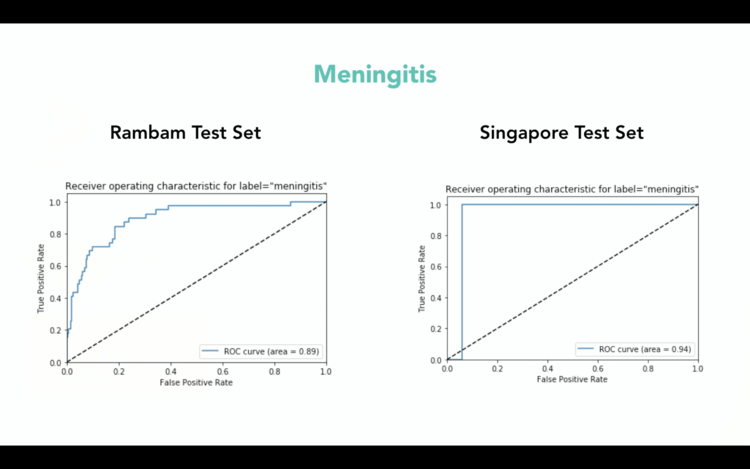 Meningitis

Rambam Test Set

Receiver operating characteristic for label="meningitis"

True Positive Rate

1.0
0.8
0.6
0.4
0.2
0.0

0.0 0.2 0.4 0.6 0.8 1.0

False Positive Rate

ROC curve (area = 0.89)

Singapore Test Set

Receiver operating characteristic for label="meningitis"

True Positive Rate

1.0
0.8
0.6
0.4
0.2
0.0

0.0 0.2 0.4 0.6 0.8 1.0

False Positive Rate

ROC curve (area = 0.94)